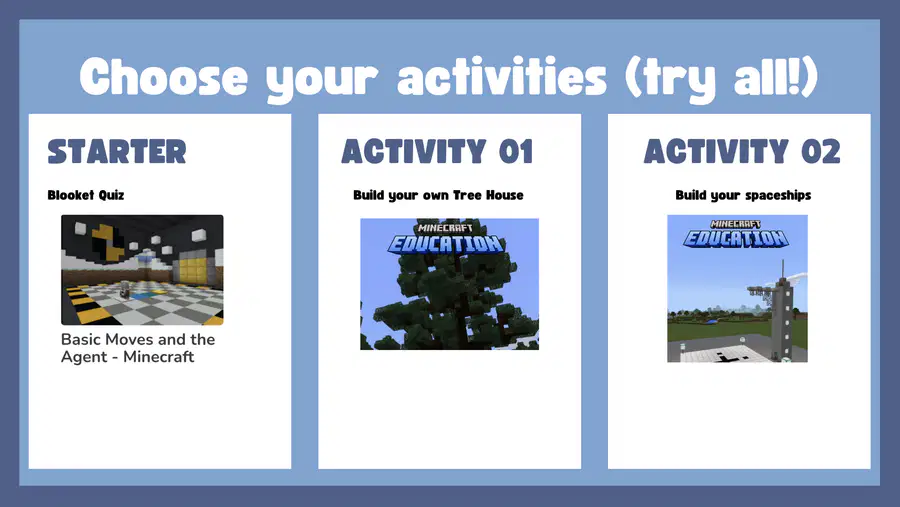 Choose your activities (try all!)

STARTER

Blooket Quiz

Basic Moves and the Agent - Minecraft

ACTIVITY 01

Build your own Tree House

MINECRAFT EDUCATION

ACTIVITY 02

Build your spaceships

MINECRAFT EDUCATION